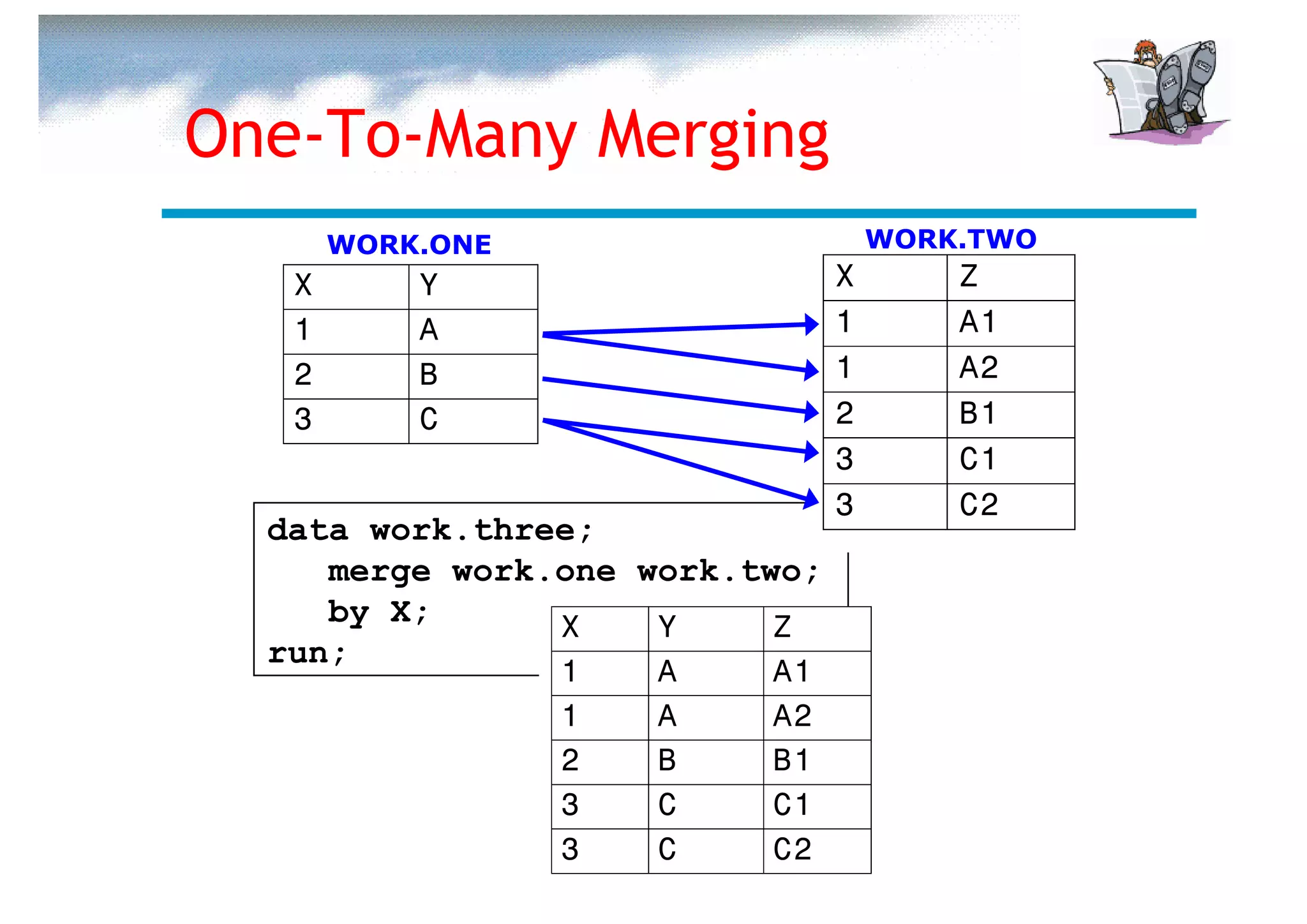 One-To-Many Merging

WORK.ONE

| X | Y |
|---|---|
| 1 | A |
| 2 | B |
| 3 | C |

WORK.TWO

| X | Z |
|---|---|
| 1 | A1 |
| 1 | A2 |
| 2 | B1 |
| 3 | C1 |
| 3 | C2 |

data work.three;
merge work.one work.two;
by X;
run;

| X | Y | Z |
|---|---|---|
| 1 | A | A1 |
| 1 | A | A2 |
| 2 | B | B1 |
| 3 | C | C1 |
| 3 | C | C2 |